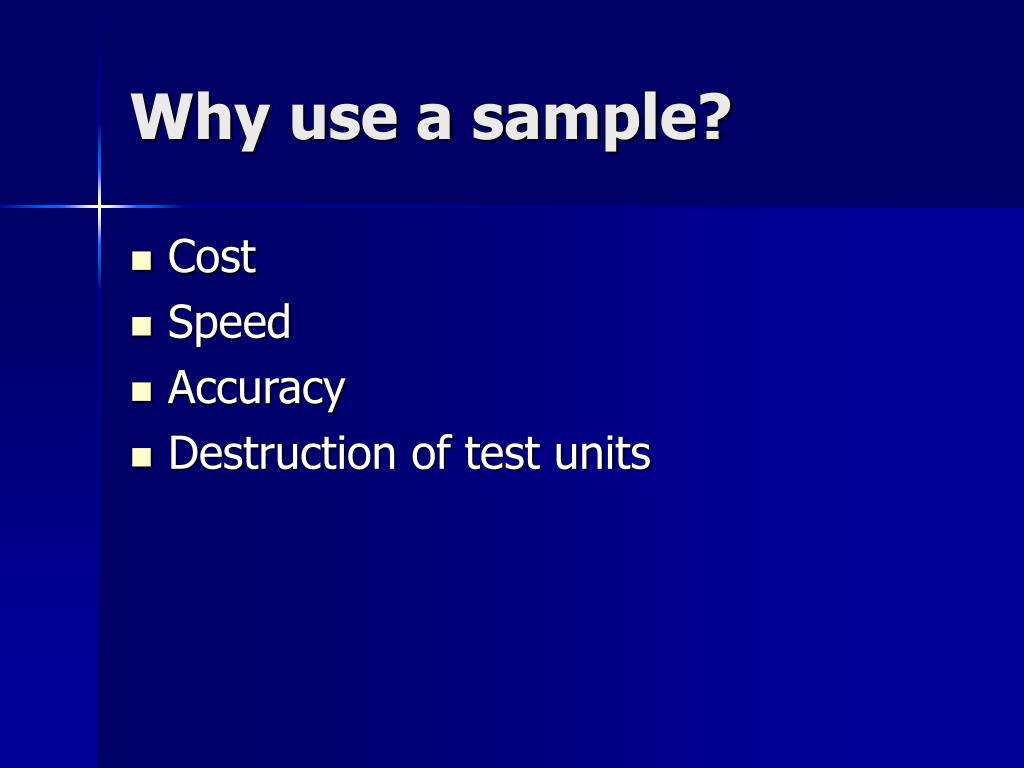 Why use a sample?

- Cost
- Speed
- Accuracy
- Destruction of test units